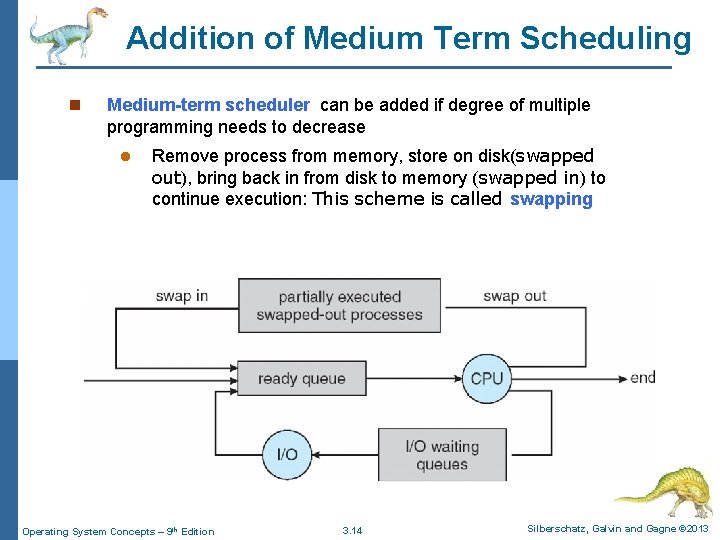 Addition of Medium Term Scheduling

Medium-term scheduler can be added if degree of multiple programming needs to decrease

Remove process from memory, store on disk(swapped out), bring back in from disk to memory (swapped in) to continue execution: This scheme is called swapping

swap in
partially executed swapped-out processes
swap out
ready queue
CPU
end
I/O
I/O waiting queues

Operating System Concepts – 9th Edition
3.14
Silberschatz, Galvin and Gagne ©2013